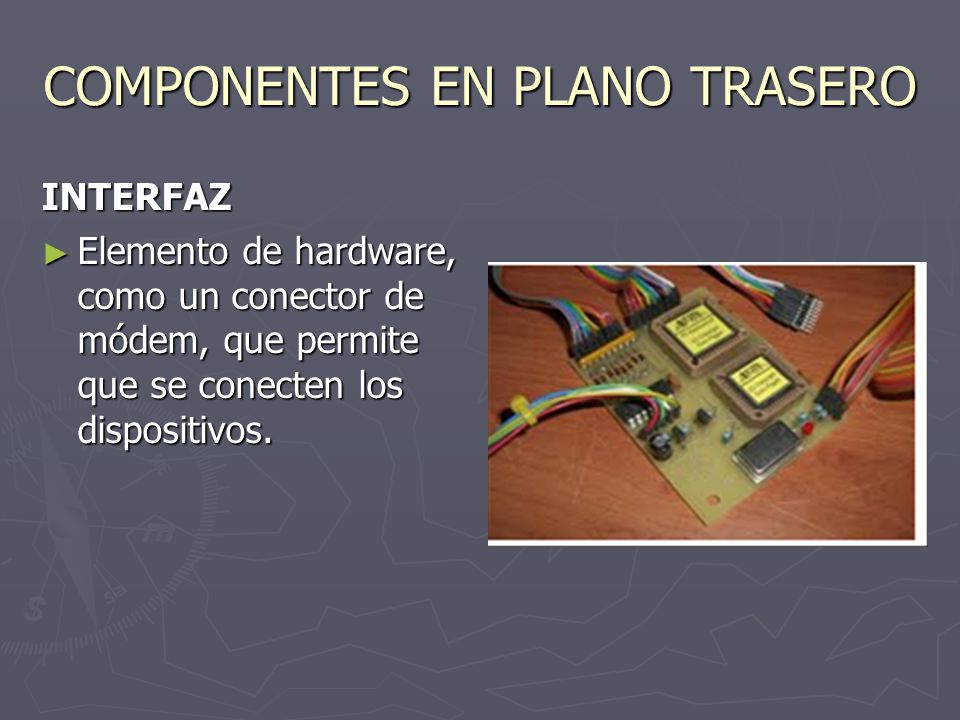 COMPONENTES EN PLANO TRASERO

INTERFAZ

► Elemento de hardware, como un conector de módem, que permite que se conecten los dispositivos.